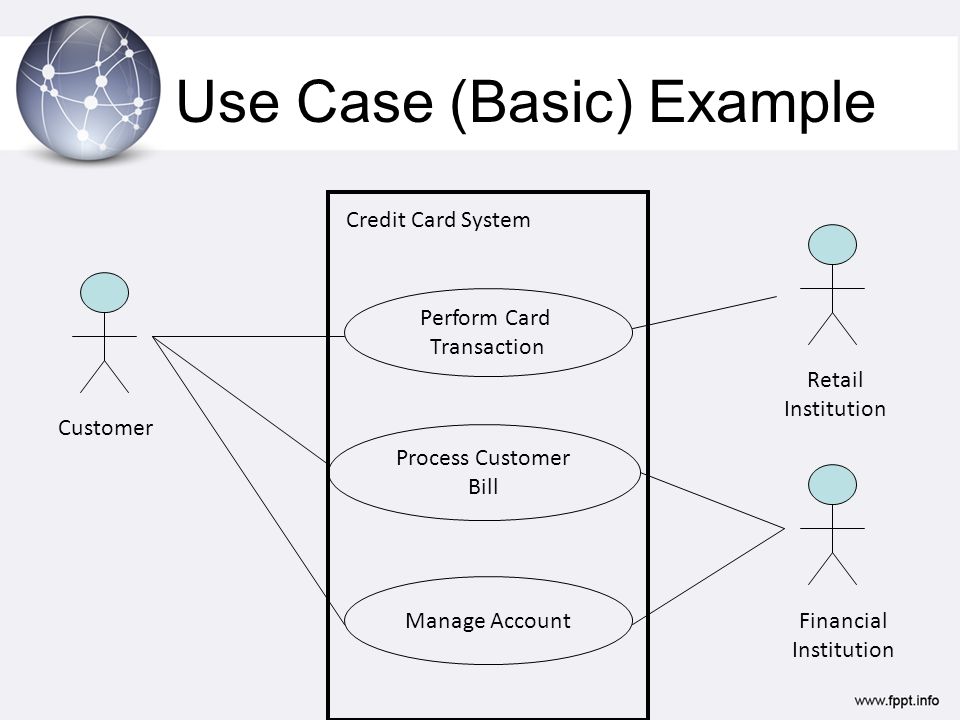 Use Case (Basic) Example

Credit Card System

Customer

Perform Card Transaction

Process Customer Bill

Manage Account

Retail Institution

Financial Institution

www.fppt.info